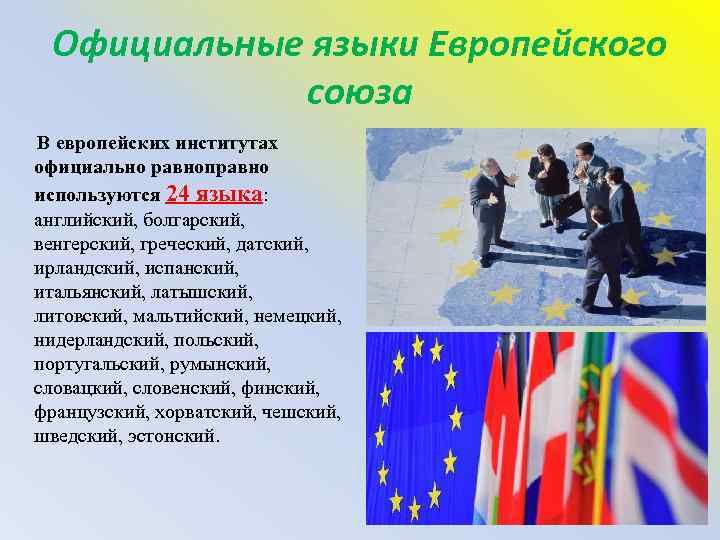 Официальные языки Европейского союза

В европейских институтах официально равноправно используются 24 языка: английский, болгарский, венгерский, греческий, датский, ирландский, испанский, итальянский, латышский, литовский, мальтийский, немецкий, нидерландский, польский, португальский, румынский, словацкий, словенский, финский, французский, хорватский, чешский, шведский, эстонский.